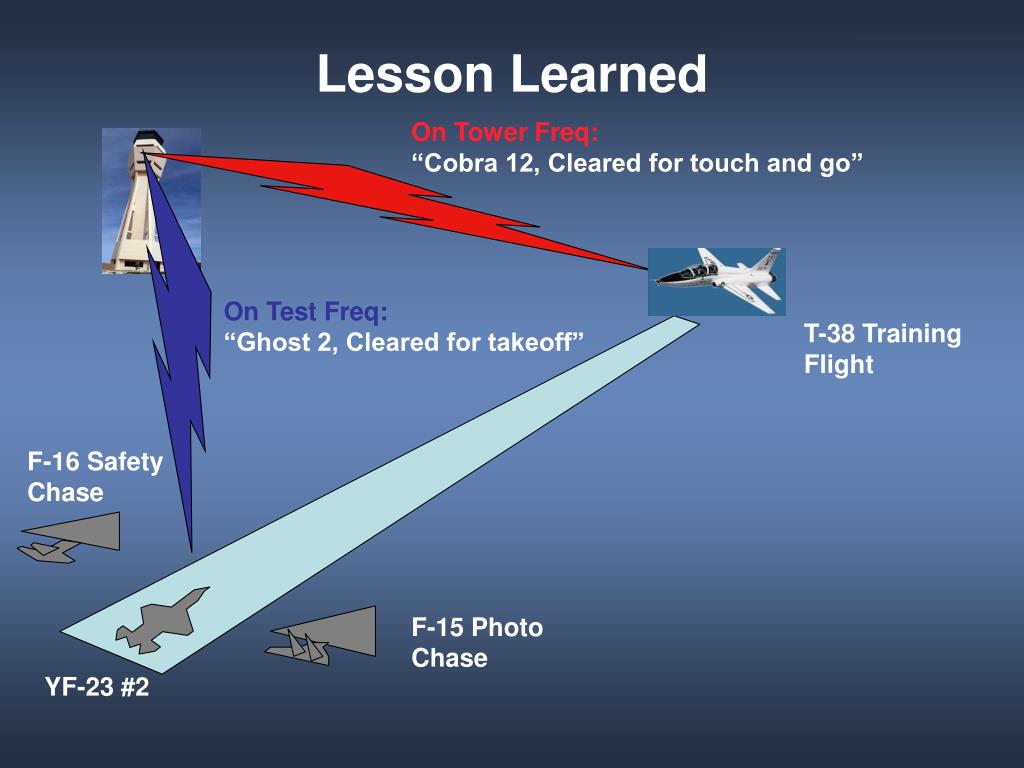 Lesson Learned

On Tower Freq:
“Cobra 12, Cleared for touch and go”

On Test Freq:
“Ghost 2, Cleared for takeoff”

T-38 Training Flight

F-16 Safety Chase

F-15 Photo Chase

YF-23 #2